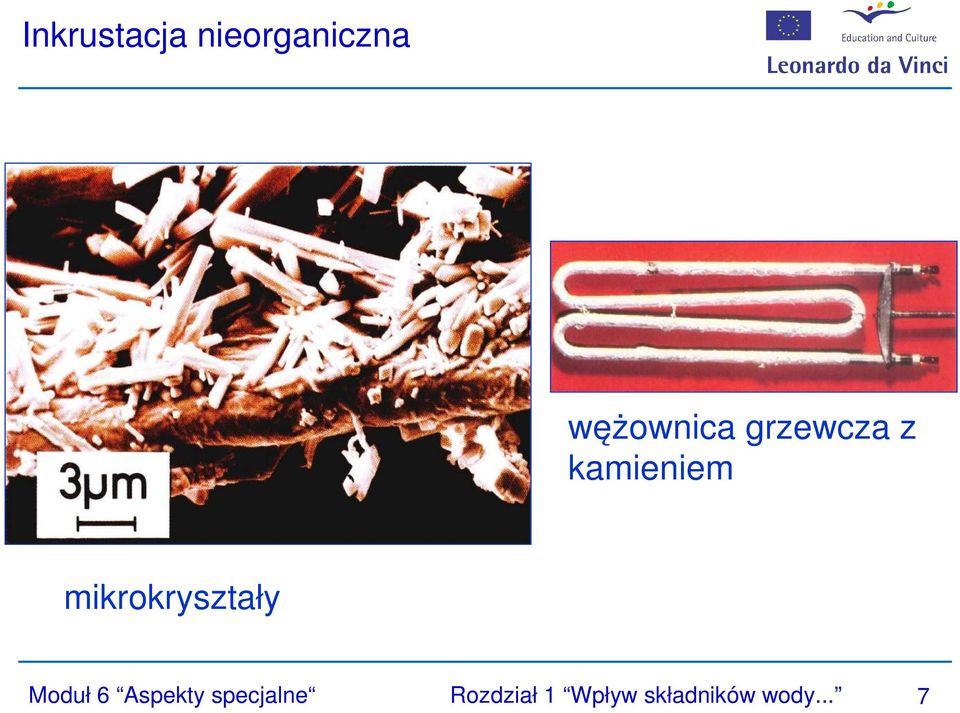 Inkrustacja nieorganiczna

Education and Culture

Leonardo da Vinci

3μm

wężownica grzewcza z kamieniem

mikrokryształy

Moduł 6 “Aspekty specjalne“

Rozdział 1 “Wpływ składników wody...”

7